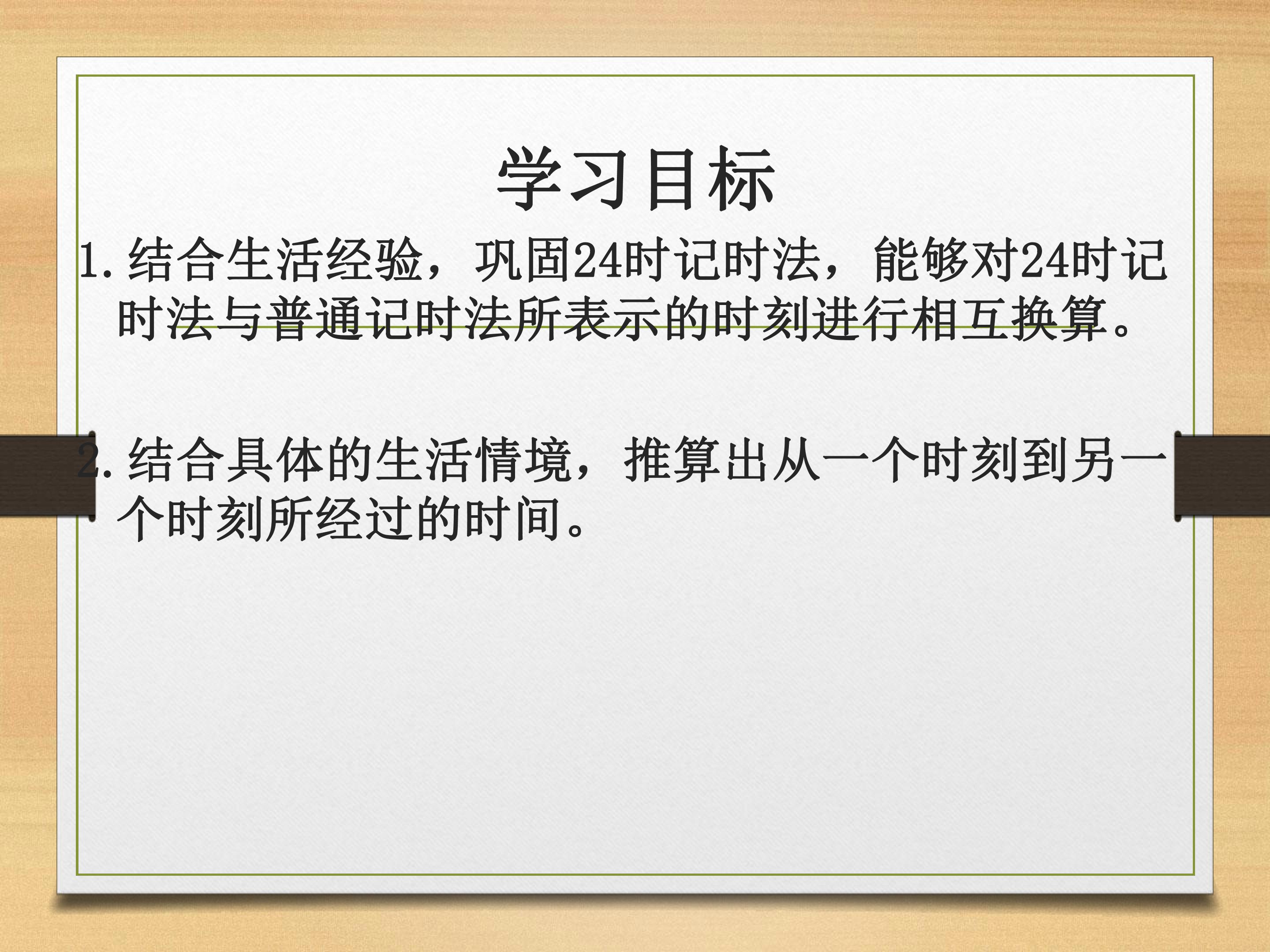 学习目标

1. 结合生活经验，巩固24时记时法，能够对24时记时法与普通记时法所表示的时刻进行相互换算。

2. 结合具体的生活情境，推算出从一个时刻到另一个时刻所经过的时间。